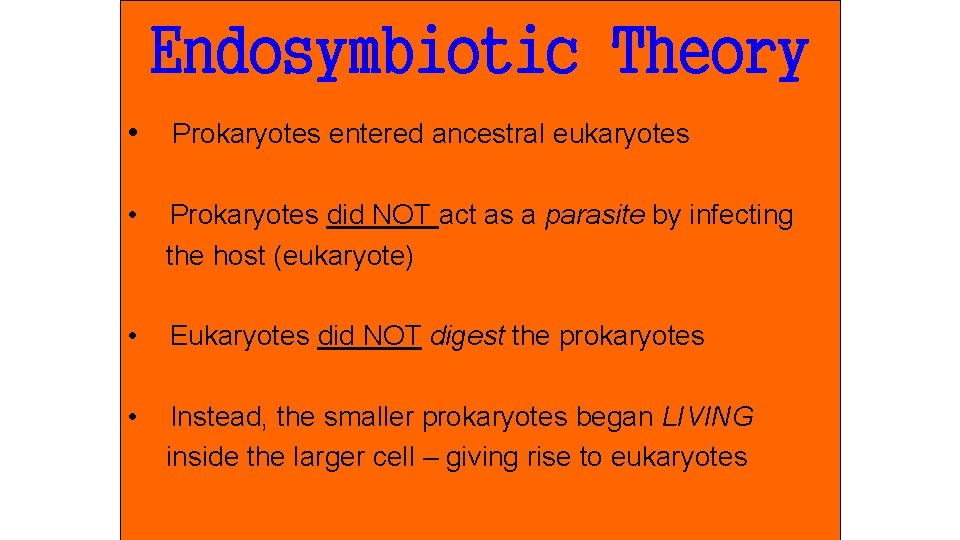 Endosymbiotic Theory

• Prokaryotes entered ancestral eukaryotes

• Prokaryotes did NOT act as a parasite by infecting the host (eukaryote)

• Eukaryotes did NOT digest the prokaryotes

• Instead, the smaller prokaryotes began LIVING inside the larger cell – giving rise to eukaryotes